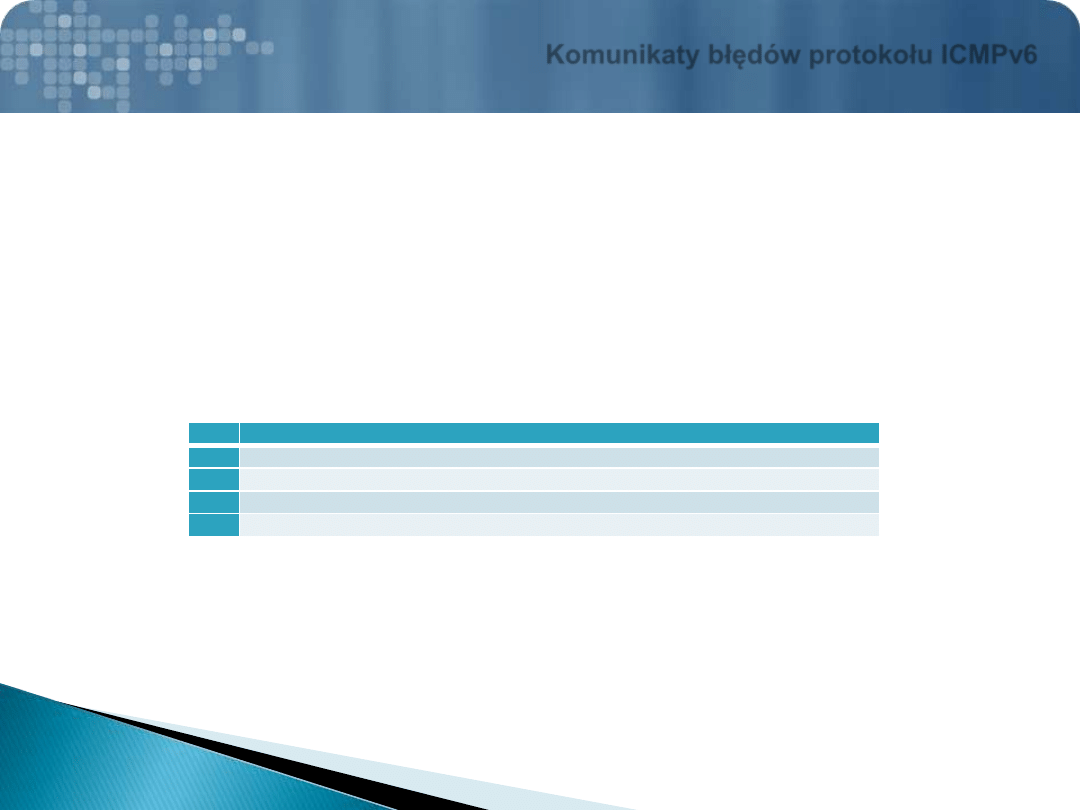 Komunikaty błędów protokołu ICMPv6